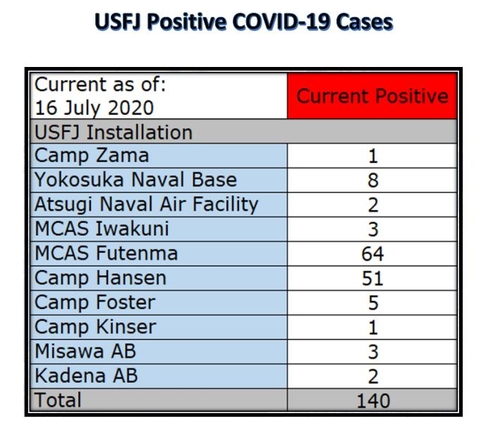 USFJ Positive COVID-19 Cases

| Current as of: 16 July 2020 | Current Positive |
|---|---|
| USFJ Installation | |
| Camp Zama | 1 |
| Yokosuka Naval Base | 8 |
| Atsugi Naval Air Facility | 2 |
| MCAS Iwakuni | 3 |
| MCAS Futenma | 64 |
| Camp Hansen | 51 |
| Camp Foster | 5 |
| Camp Kinser | 1 |
| Misawa AB | 3 |
| Kadena AB | 2 |
| Total | 140 |